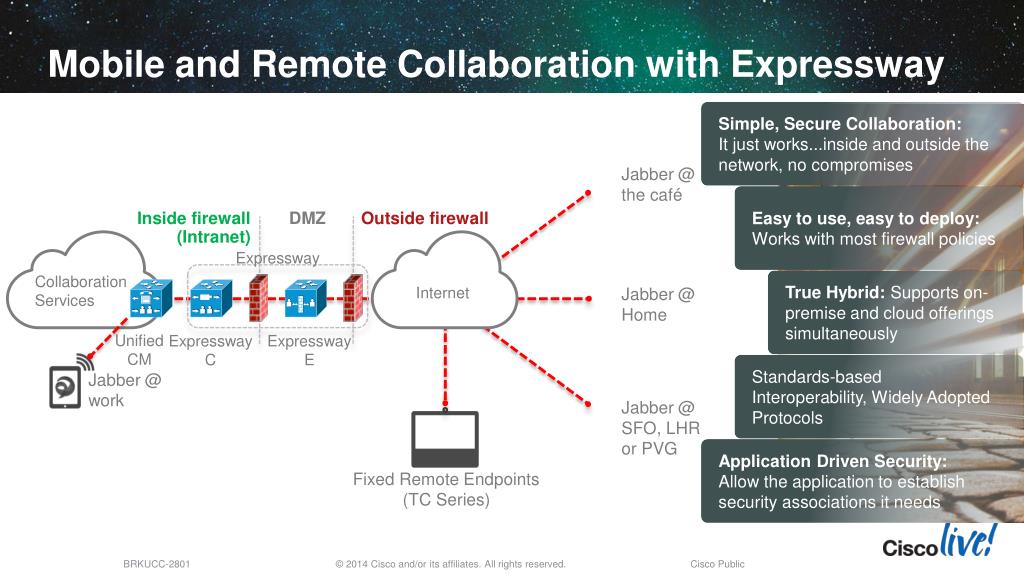 Mobile and Remote Collaboration with Expressway

Inside firewall (Intranet)

DMZ

Outside firewall

Expressway

Collaboration Services

Internet

Unified CM

Expressway C

Expressway E

Jabber @ work

Fixed Remote Endpoints (TC Series)

Jabber @ the café

Jabber @ Home

Jabber @ SFO, LHR or PVG

Simple, Secure Collaboration: It just works...inside and outside the network, no compromises

Easy to use, easy to deploy: Works with most firewall policies

True Hybrid: Supports on-premise and cloud offerings simultaneously

Standards-based Interoperability, Widely Adopted Protocols

Application Driven Security: Allow the application to establish security associations it needs

BRKUCC-2801

© 2014 Cisco and/or its affiliates. All rights reserved.

Cisco Public

Cisco live!